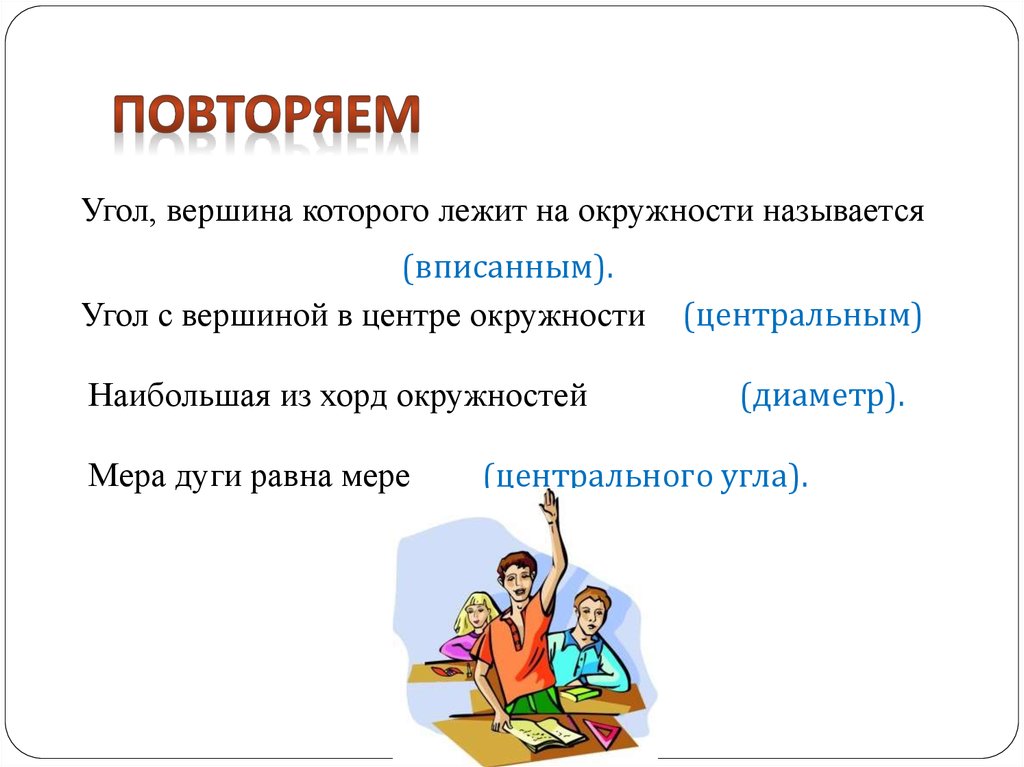 ПОВТОРЯЕМ

Угол, вершина которого лежит на окружности называется

(вписанным).

Угол с вершиной в центре окружности (центральным)

Наибольшая из хорд окружностей (диаметр).

Мера дуги равна мере (центрального угла).